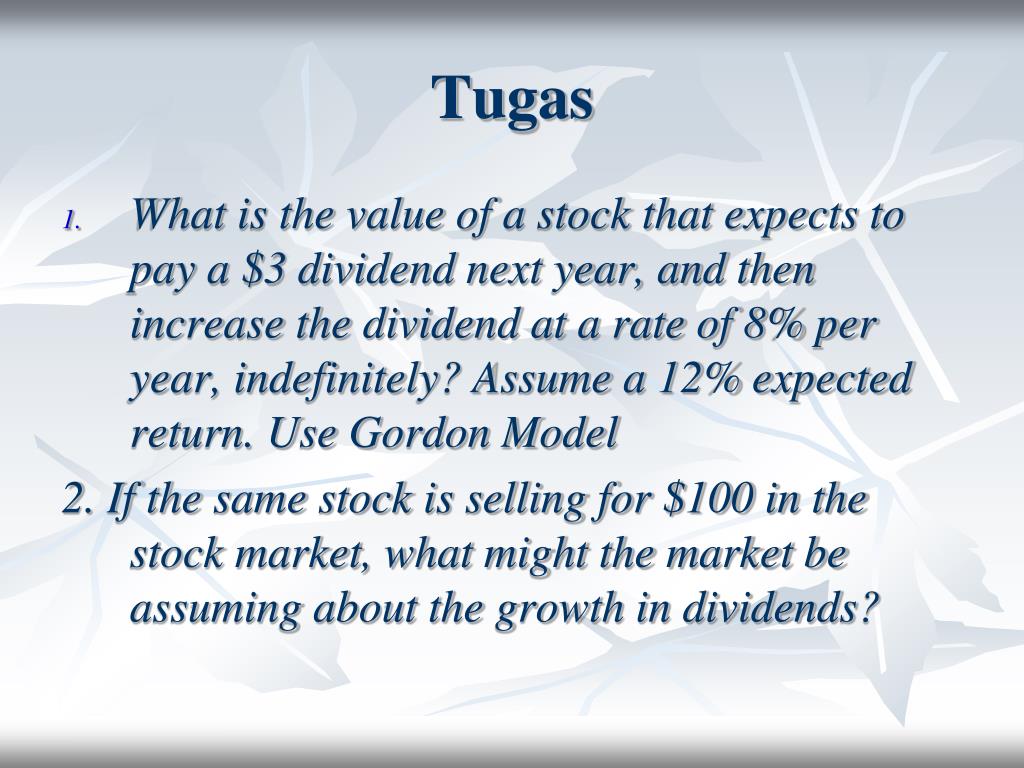 Tugas

1. What is the value of a stock that expects to pay a \$3 dividend next year, and then increase the dividend at a rate of 8% per year, indefinitely? Assume a 12% expected return. Use Gordon Model

2. If the same stock is selling for \$100 in the stock market, what might the market be assuming about the growth in dividends?